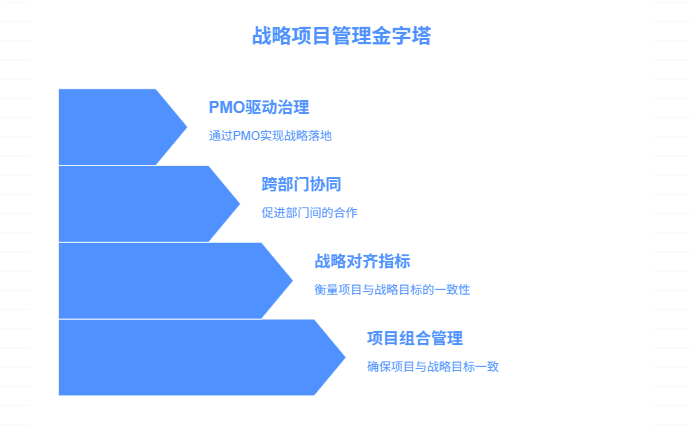 战略项目管理金字塔

PMO驱动治理

通过PMO实现战略落地

跨部门协同

促进部门间的合作

战略对齐指标

衡量项目与战略目标的一致性

项目组合管理

确保项目与战略目标一致